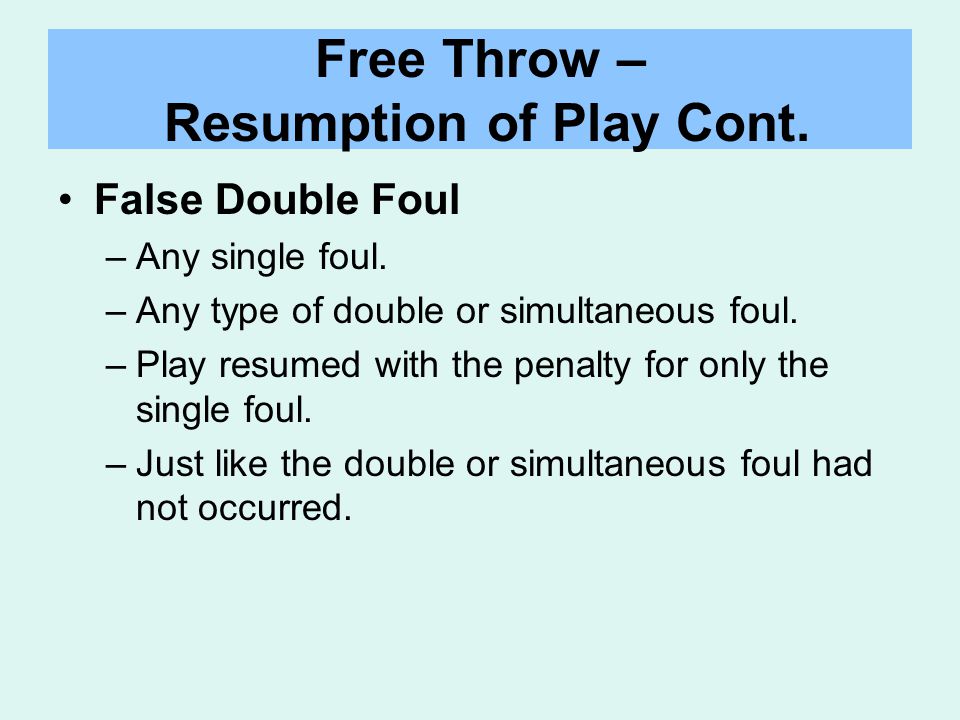 Free Throw –
Resumption of Play Cont.

• False Double Foul
– Any single foul.
– Any type of double or simultaneous foul.
– Play resumed with the penalty for only the single foul.
– Just like the double or simultaneous foul had not occurred.